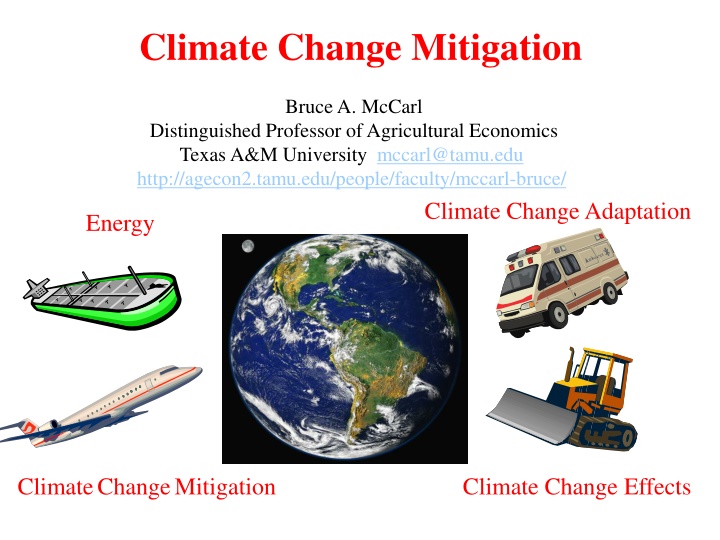 Climate Change Mitigation

Bruce A. McCarl
Distinguished Professor of Agricultural Economics
Texas A&M University mccarl@tamu.edu
http://agecon2.tamu.edu/people/faculty/mccarl-bruce/

Energy

Climate Change Adaptation

Climate Change Mitigation

Climate Change Effects